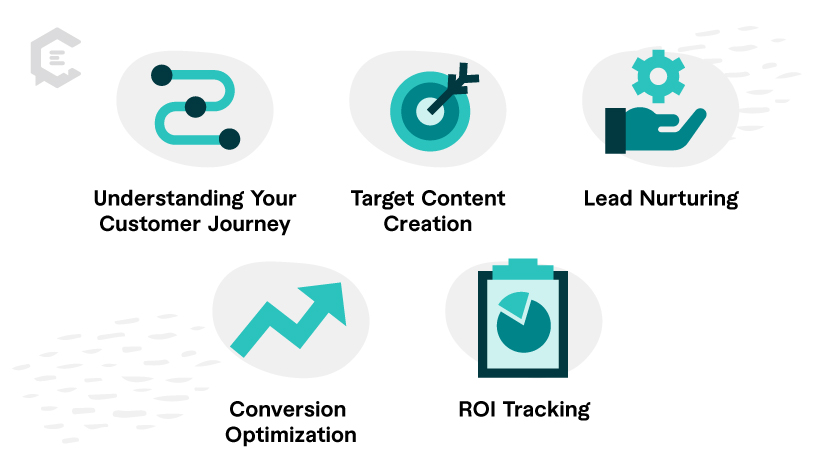 Understanding Your Customer Journey

Target Content Creation

Lead Nurturing

Conversion Optimization

ROI Tracking